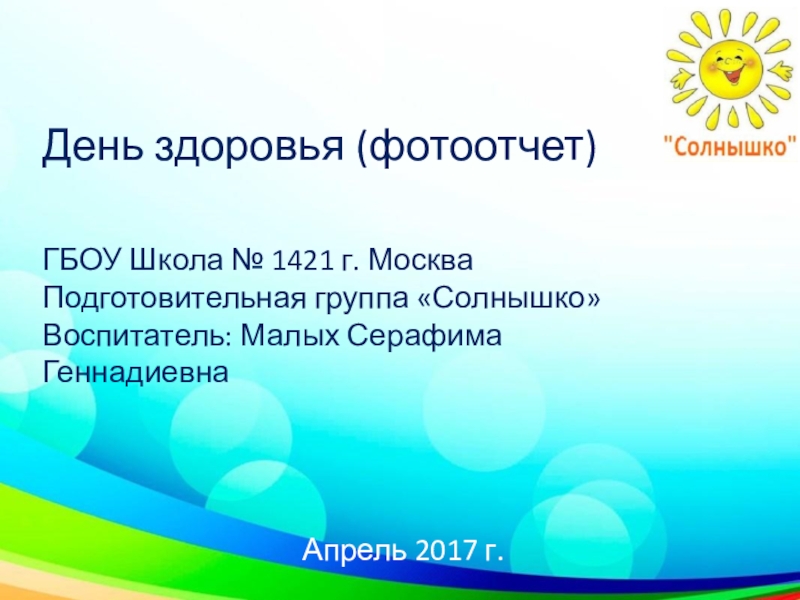 "Солнышко"

День здоровья (фотоотчет)

ГБОУ Школа № 1421 г. Москва
Подготовительная группа «Солнышко»
Воспитатель: Малых Серафима Геннадиевна

Апрель 2017 г.